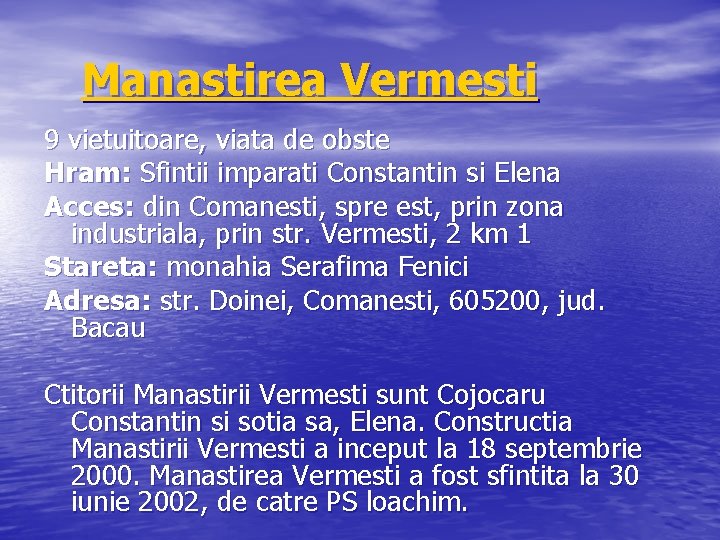 Manastirea Vermesti

9 vietuitoare, viata de obste

Hram: Sfintii imparati Constantin si Elena

Acces: din Comanesti, spre est, prin zona industriala, prin str. Vermesti, 2 km 1

Stareta: monahia Serafima Fenici

Adresa: str. Doinei, Comanesti, 605200, jud. Bacau

Ctitorii Manastirii Vermesti sunt Cojocaru Constantin si sotia sa, Elena. Constructia Manastirii Vermesti a inceput la 18 septembrie 2000. Manastirea Vermesti a fost sfintita la 30 iunie 2002, de catre PS Ioachim.